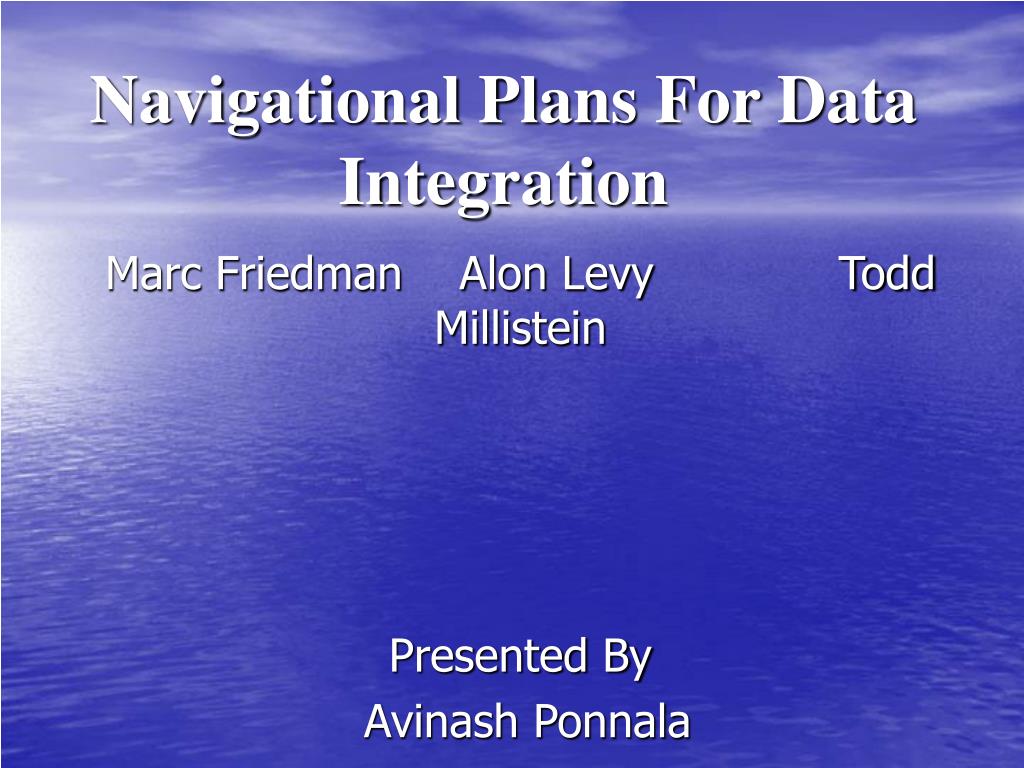 Navigational Plans For Data Integration

Marc Friedman Alon Levy Todd Millistein

Presented By
Avinash Ponnala